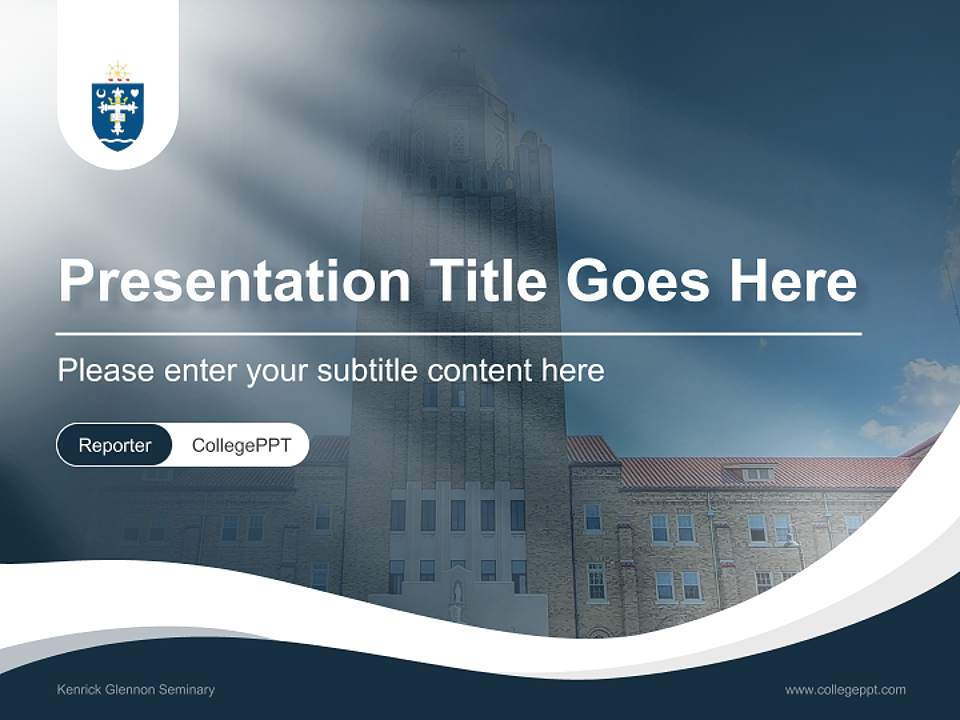 Presentation Title Goes Here

Please enter your subtitle content here

Reporter CollegePPT

Kenrick Glennon Seminary

www.collegeppt.com